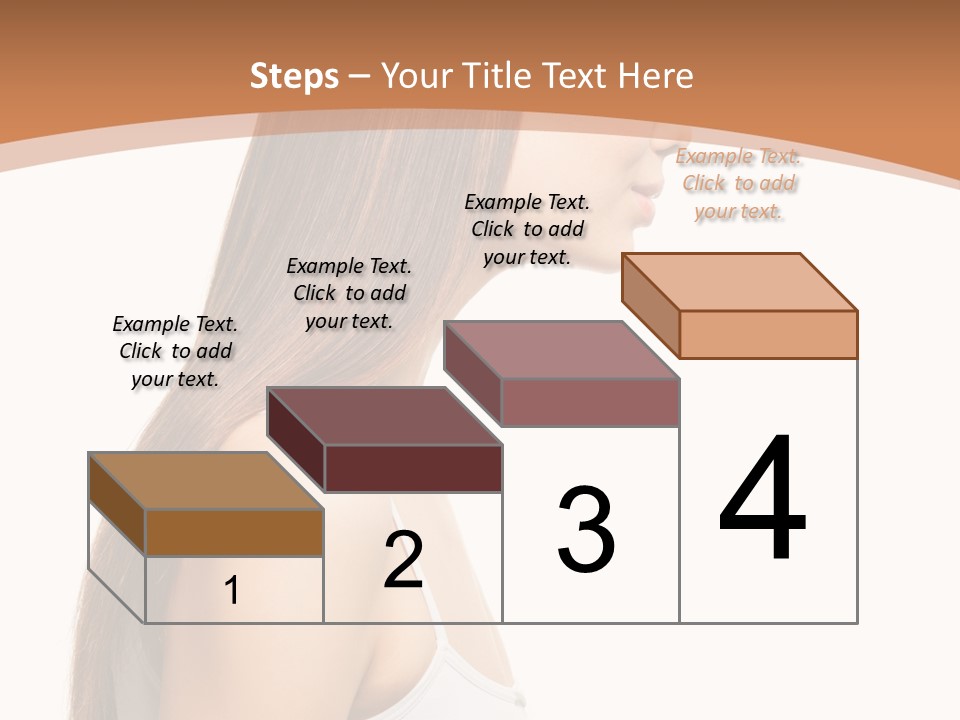 Steps – Your Title Text Here

Example Text. Click to add your text.

Example Text. Click to add your text.

Example Text. Click to add your text.

Example Text. Click to add your text.

1

2

3

4